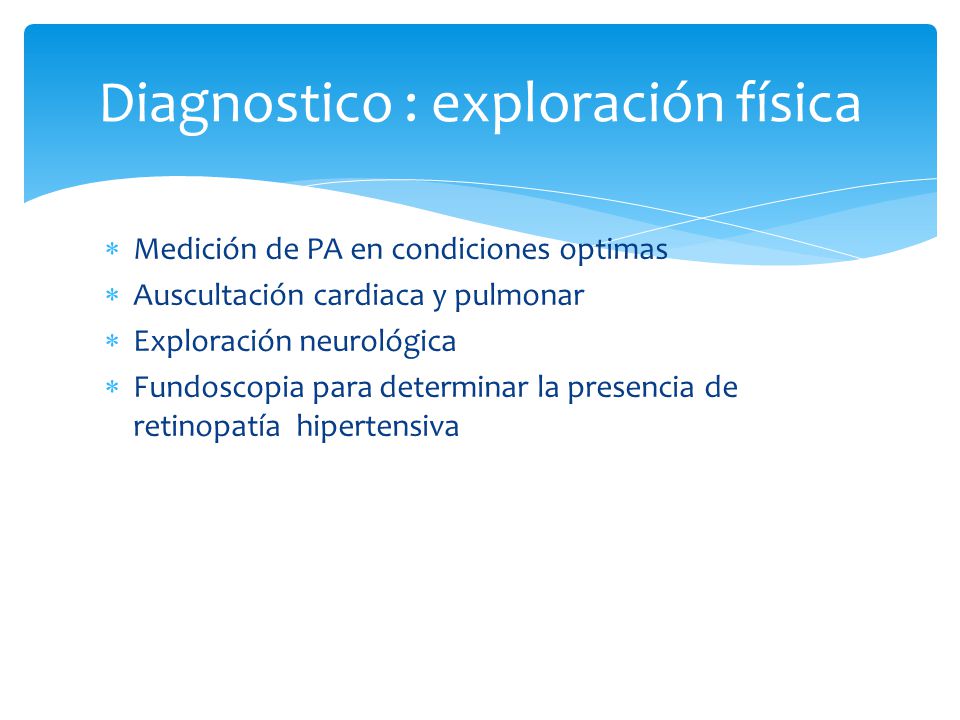 Diagnostico : exploración física

* Medición de PA en condiciones optimas
* Auscultación cardiaca y pulmonar
* Exploración neurológica
* Fundoscopia para determinar la presencia de retinopatía hipertensiva